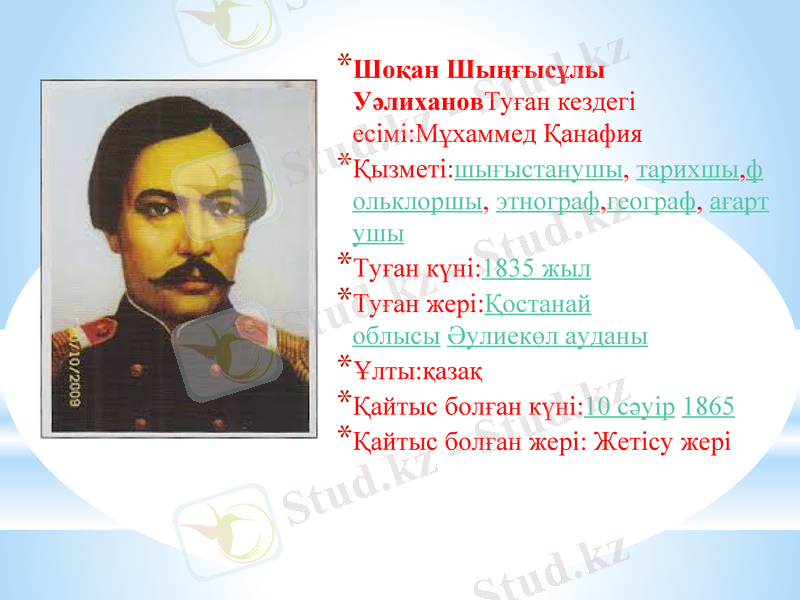 *Шоқан Шыңғысұлы УәлихановТуған кездегі есімі:Мұхаммед Қанафия

*Қызметі:шығыстанушы, тарихшы,фольклоршы, этнограф,географ, ағартушы

*Туған күні:1835 жыл

*Туған жері:Қостанай облысы Әулиекөл ауданы

*Ұлты:қазақ

*Қайтыс болған күні:10 сәуір 1865

*Қайтыс болған жері: Жетісу жері

/10/2009

Stud.kz